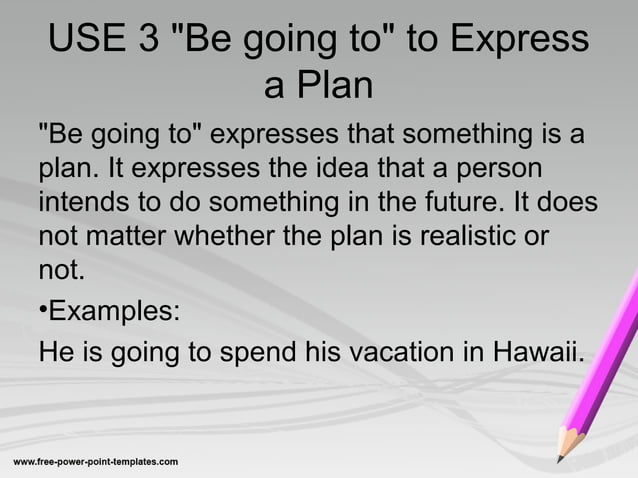 USE 3 "Be going to" to Express a Plan

"Be going to" expresses that something is a plan. It expresses the idea that a person intends to do something in the future. It does not matter whether the plan is realistic or not.

•Examples:

He is going to spend his vacation in Hawaii.

www.free-power-point-templates.com